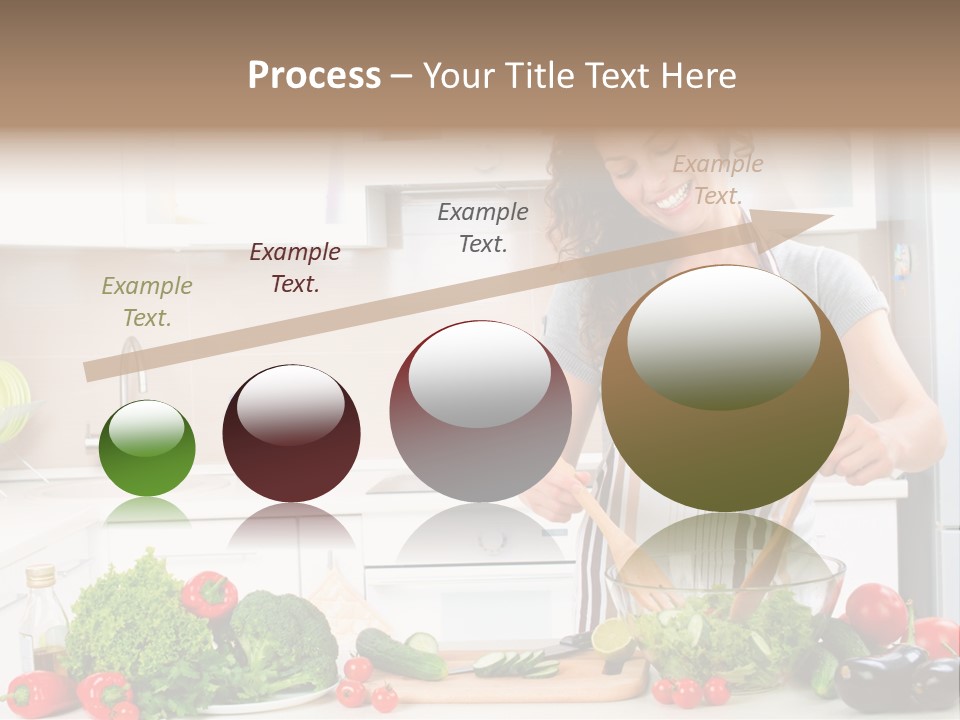 Process – Your Title Text Here

Example Text.

Example Text.

Example Text.

Example Text.